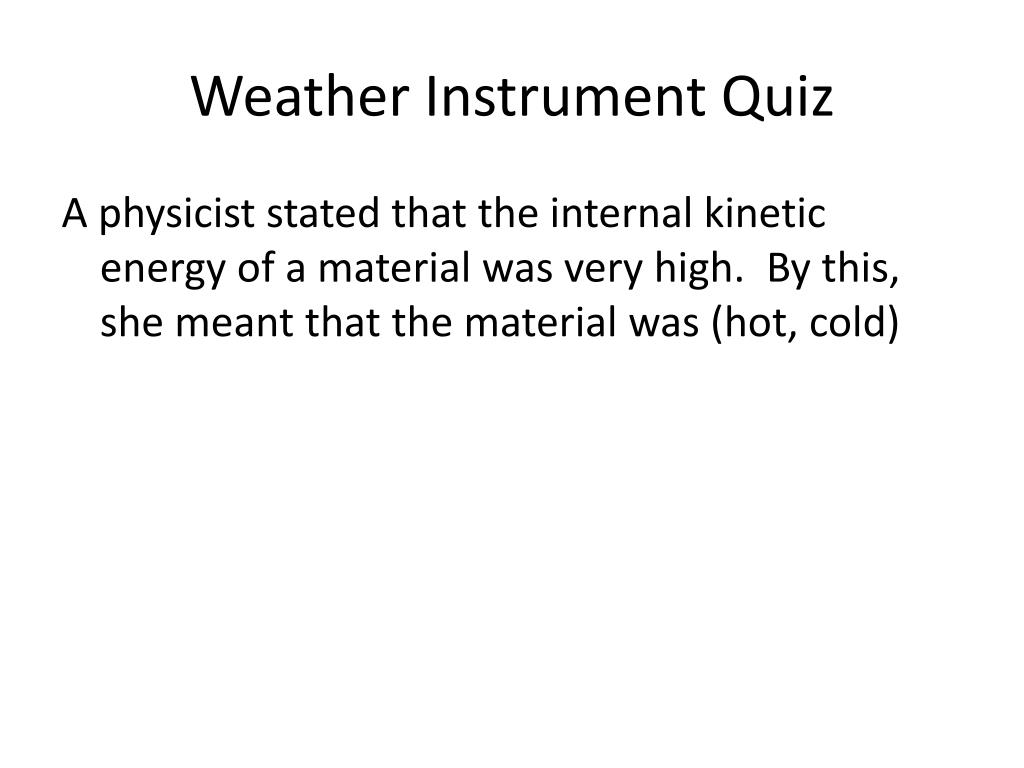 Weather Instrument Quiz

A physicist stated that the internal kinetic energy of a material was very high. By this, she meant that the material was (hot, cold)